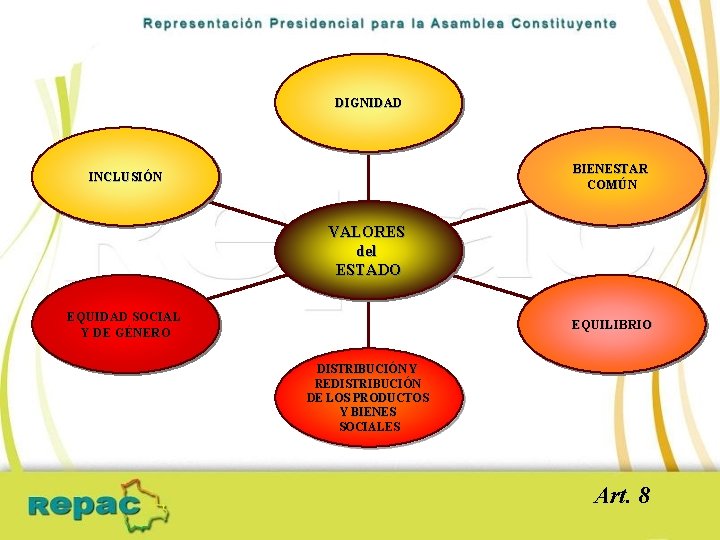 Representación Presidencial para la Asamblea Constituyente

DIGNIDAD

INCLUSIÓN

BIENESTAR COMÚN

VALORES del ESTADO

EQUIDAD SOCIAL Y DE GENERO

EQUILIBRIO

DISTRIBUCIÓN Y REDISTRIBUCIÓN DE LOS PRODUCTOS Y BIENES SOCIALES

repac

Art. 8